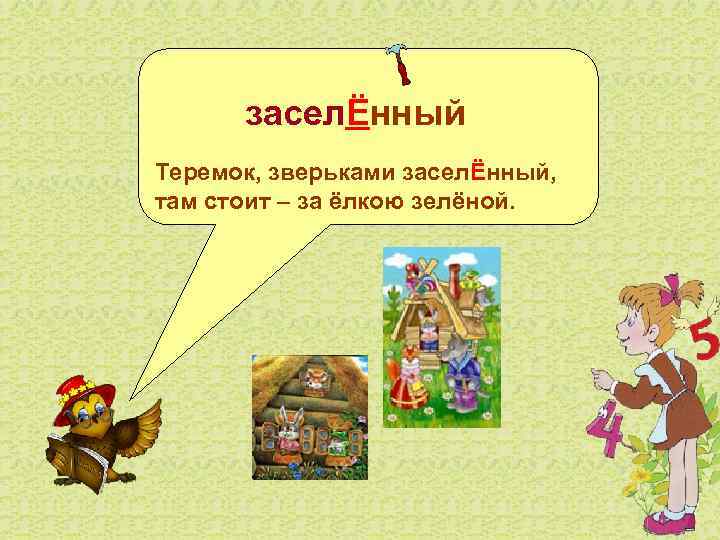 заселЁнный

Теремок, зверьками заселЁнный, там стоит – за ёлкою зелёной.

5

4